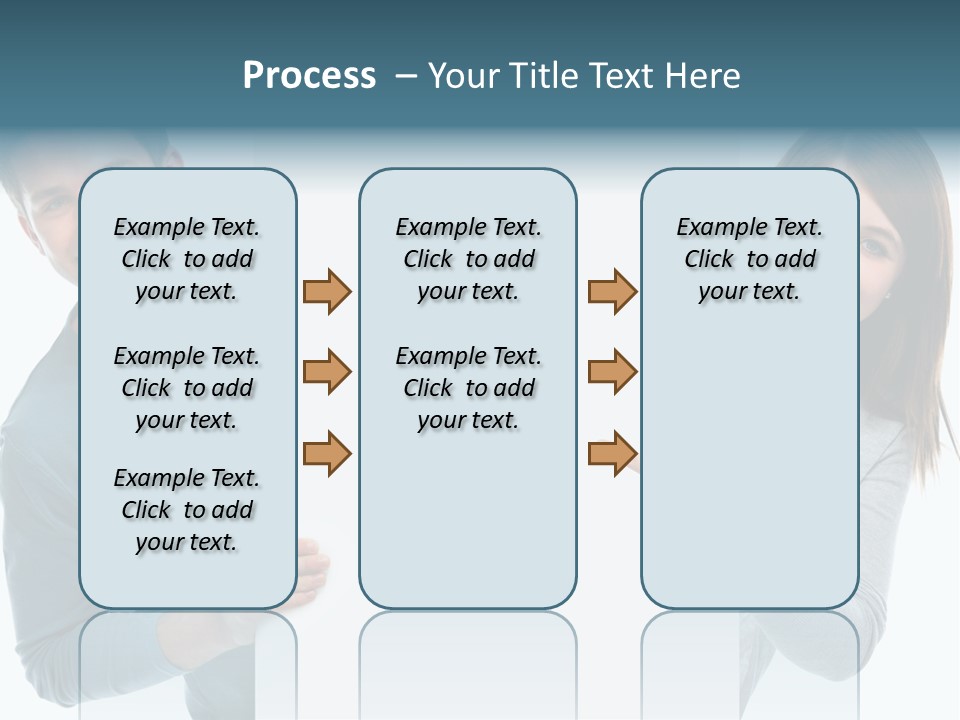 Process – Your Title Text Here

Example Text. Click to add your text.

Example Text. Click to add your text.

Example Text. Click to add your text.

Example Text. Click to add your text.

Example Text. Click to add your text.

Example Text. Click to add your text.